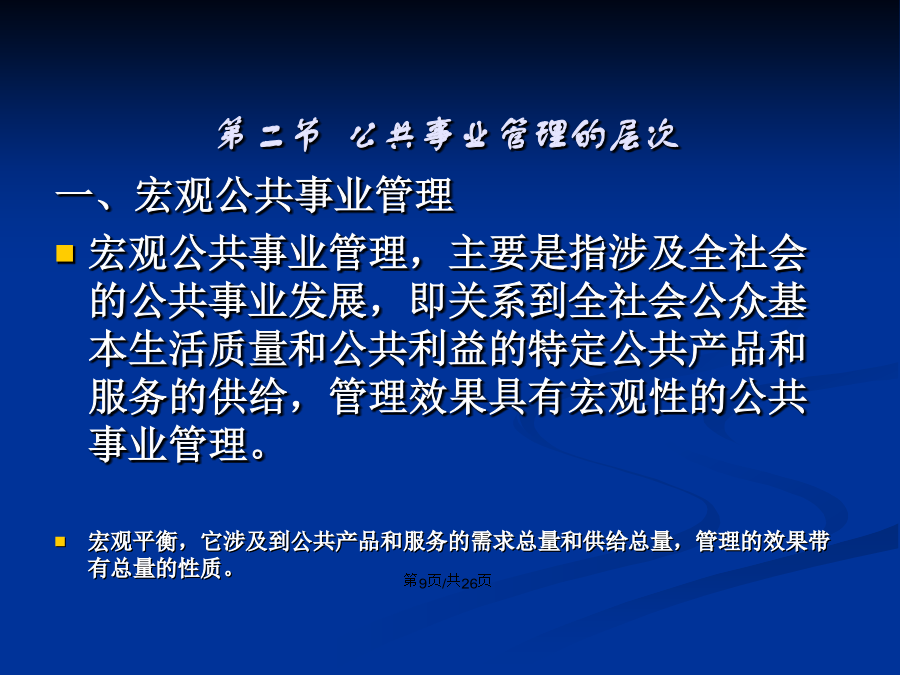 第二节 公共事业管理的层次

一、宏观公共事业管理

宏观公共事业管理，主要是指涉及全社会的公共事业发展，即关系到全社会公众基本生活质量和公共利益的特定公共产品和服务的供给，管理效果具有宏观性的公共事业管理。

宏观平衡，它涉及到公共产品和服务的需求总量和供给总量，管理的效果带有总量的性质。

第9页/共26页